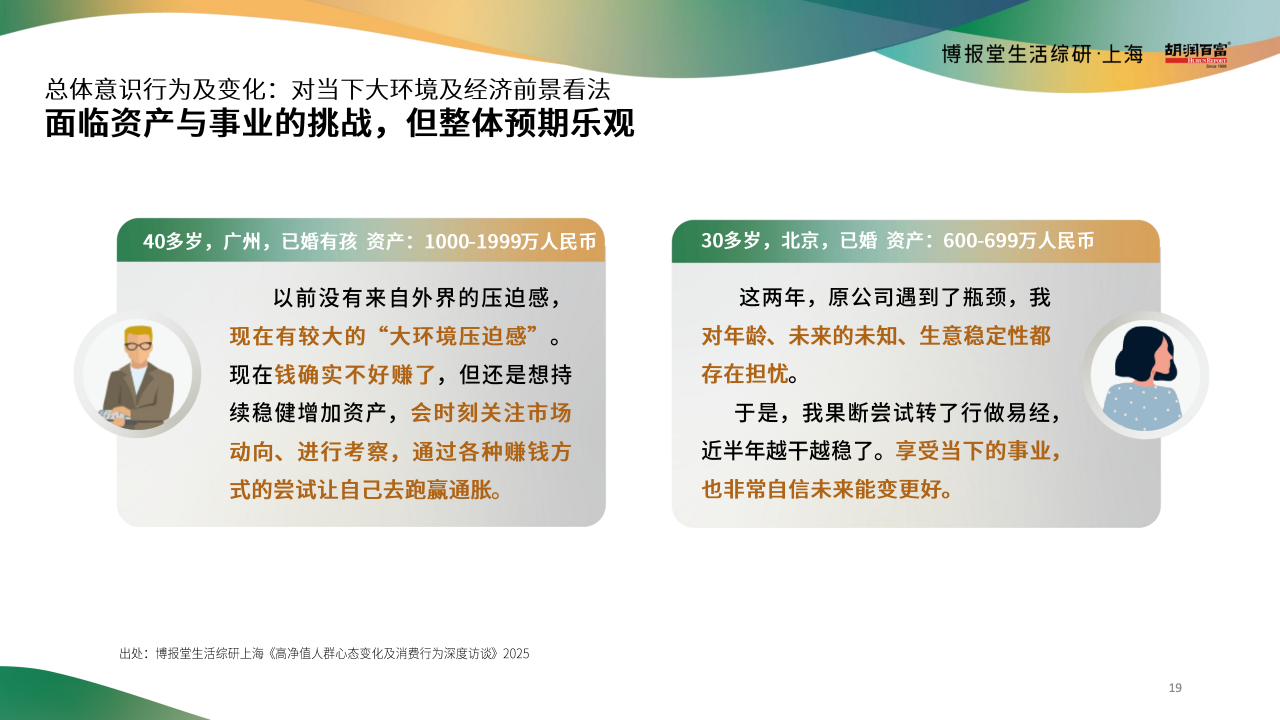 博报堂生活综研·上海 胡润百富 HURUN REPORT Since 1999

总体意识行为及变化：对当下大环境及经济前景看法
面临资产与事业的挑战，但整体预期乐观

40多岁，广州，已婚有孩 资产：1000-1999万人民币

以前没有来自外界的压迫感，现在有较大的“大环境压迫感”。现在钱确实不好赚了，但还是想持续稳健增加资产，会时刻关注市场动向、进行考察，通过各种赚钱方式的尝试让自己去跑赢通胀。

30多岁，北京，已婚 资产：600-699万人民币

这两年，原公司遇到了瓶颈，我对年龄、未来的未知、生意稳定性都存在担忧。

于是，我果断尝试转了行做易经，近半年越干越稳了。享受当下的事业，也非常自信未来能变更好。

出处：博报堂生活综研上海《高净值人群心态变化及消费行为深度访谈》2025

19